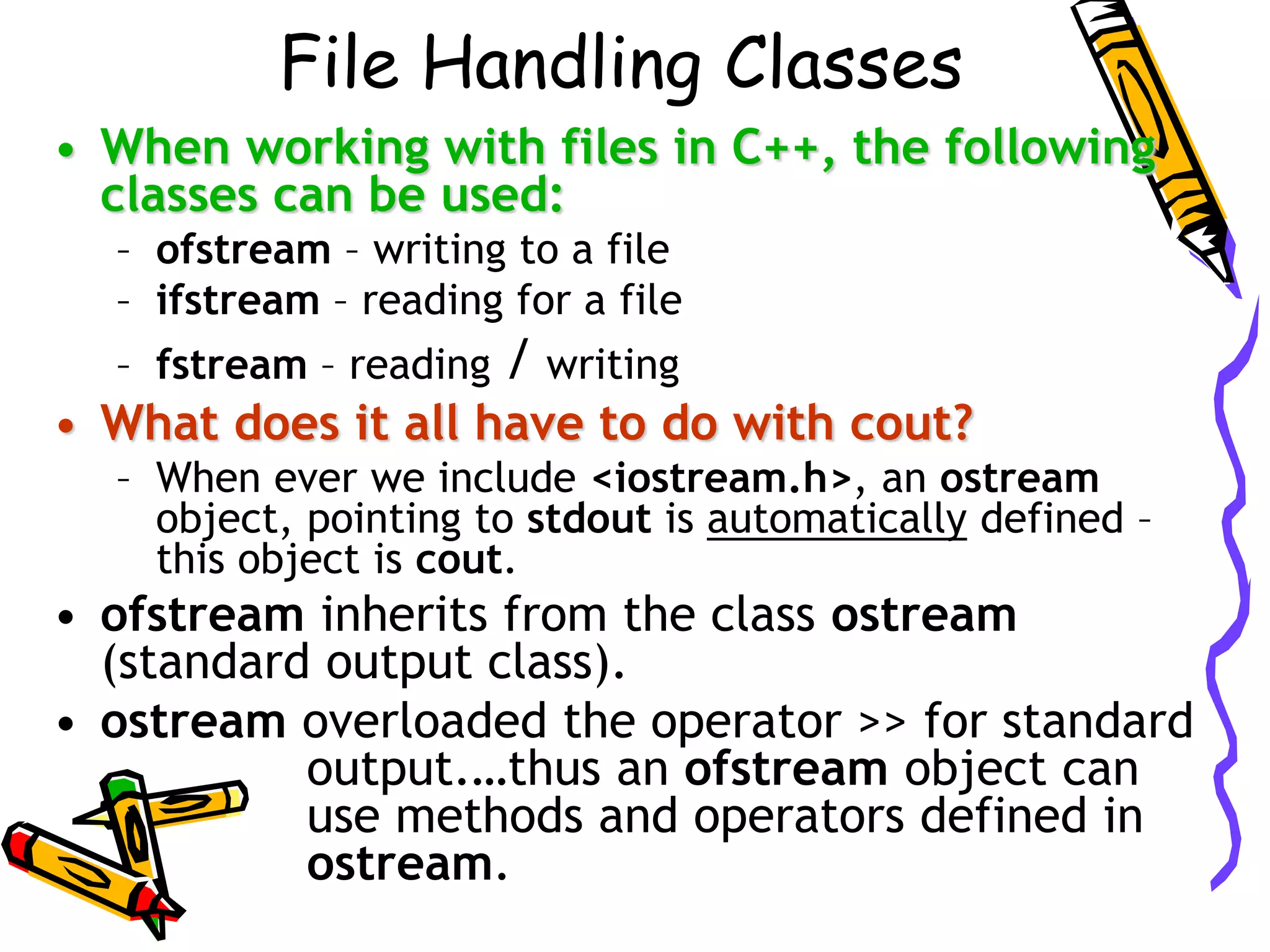 File Handling Classes

• When working with files in C++, the following classes can be used:
– ofstream – writing to a file
– ifstream – reading for a file
– fstream – reading / writing

• What does it all have to do with cout?
– When ever we include <iostream.h>, an ostream object, pointing to stdout is automatically defined – this object is cout.

• ofstream inherits from the class ostream (standard output class).

• ostream overloaded the operator >> for standard output.…thus an ofstream object can use methods and operators defined in ostream.